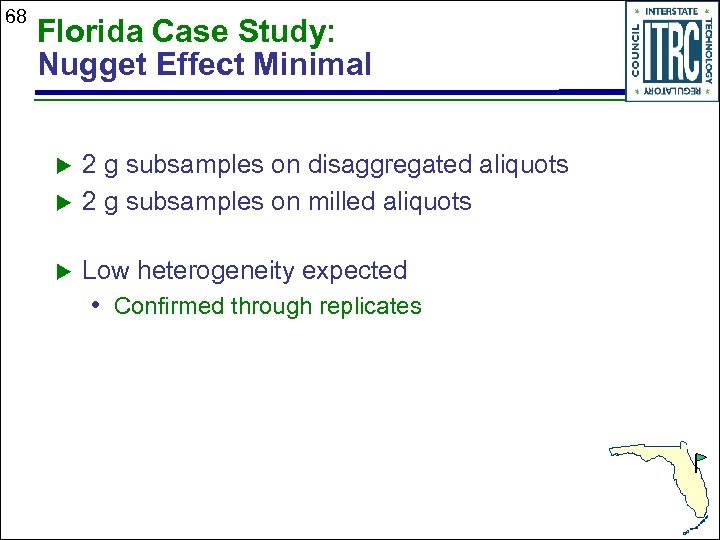 68

Florida Case Study:
Nugget Effect Minimal

INTERSTATE TECHNOLOGY REGULATORY COUNCIL
ITRC

▶ 2 g subsamples on disaggregated aliquots
▶ 2 g subsamples on milled aliquots

▶ Low heterogeneity expected
• Confirmed through replicates